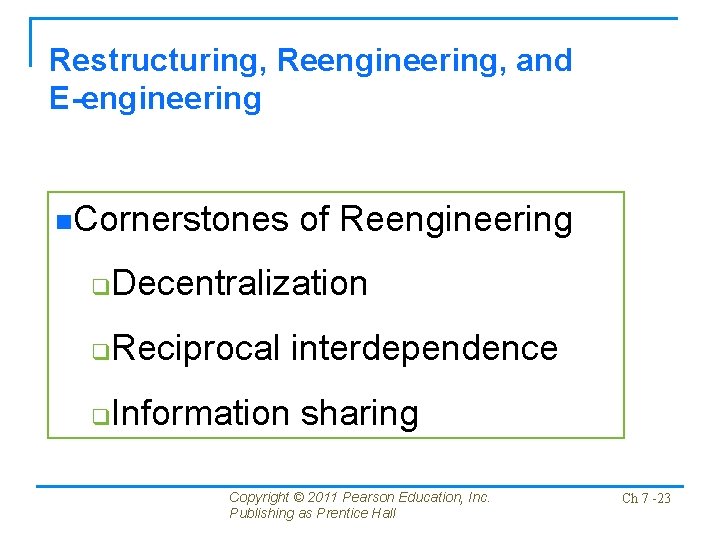 Restructuring, Reengineering, and E-engineering

Cornerstones of Reengineering

Decentralization

Reciprocal interdependence

Information sharing

Copyright © 2011 Pearson Education, Inc. Publishing as Prentice Hall

Ch 7 -23